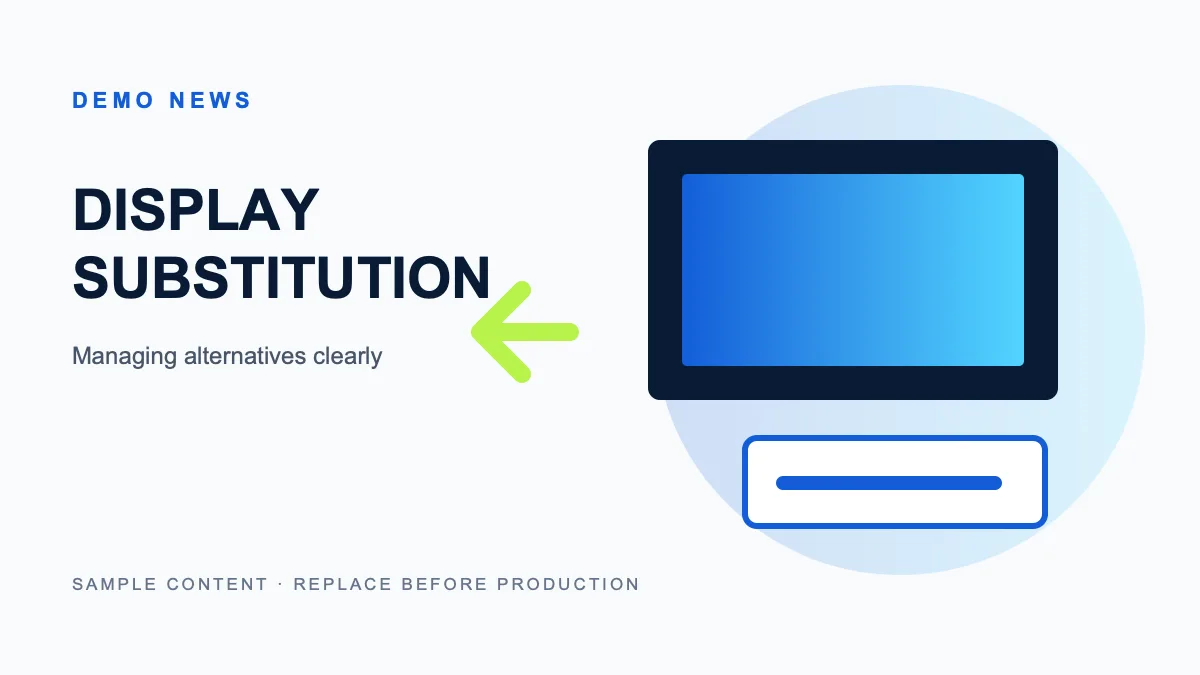 DEMO NEWS

DISPLAY SUBSTITUTION

Managing alternatives clearly

SAMPLE CONTENT · REPLACE BEFORE PRODUCTION